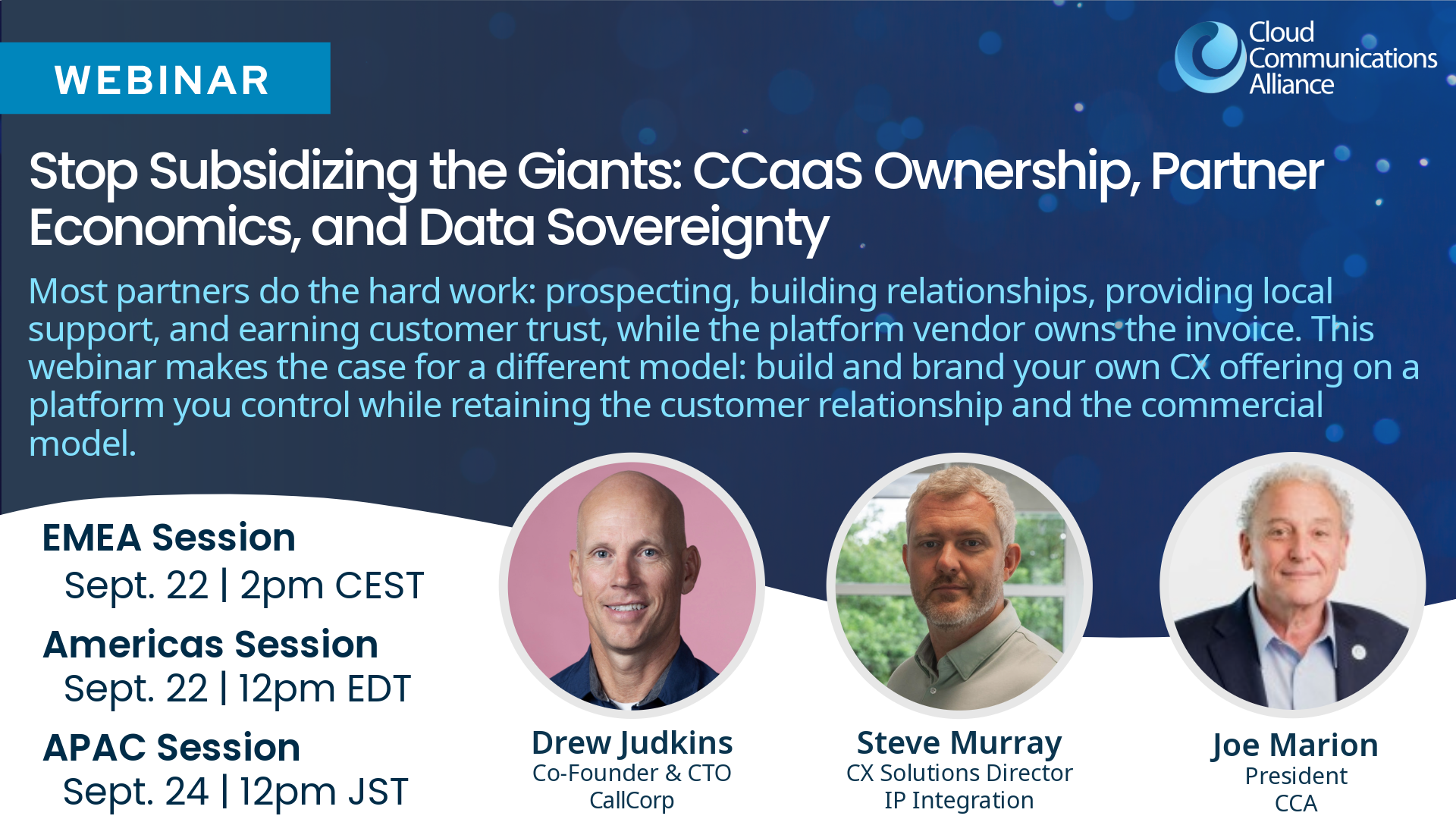 WEBINAR

Cloud Communications Alliance

Stop Subsidizing the Giants: CCaaS Ownership, Partner Economics, and Data Sovereignty

Most partners do the hard work: prospecting, building relationships, providing local support, and earning customer trust, while the platform vendor owns the invoice. This webinar makes the case for a different model: build and brand your own CX offering on a platform you control while retaining the customer relationship and the commercial model.

EMEA Session
Sept. 22 | 2pm CEST

Americas Session
Sept. 22 | 12pm EDT

APAC Session
Sept. 24 | 12pm JST

Drew Judkins
Co-Founder & CTO
CallCorp

Steve Murray
CX Solutions Director
IP Integration

Joe Marion
President
CCA